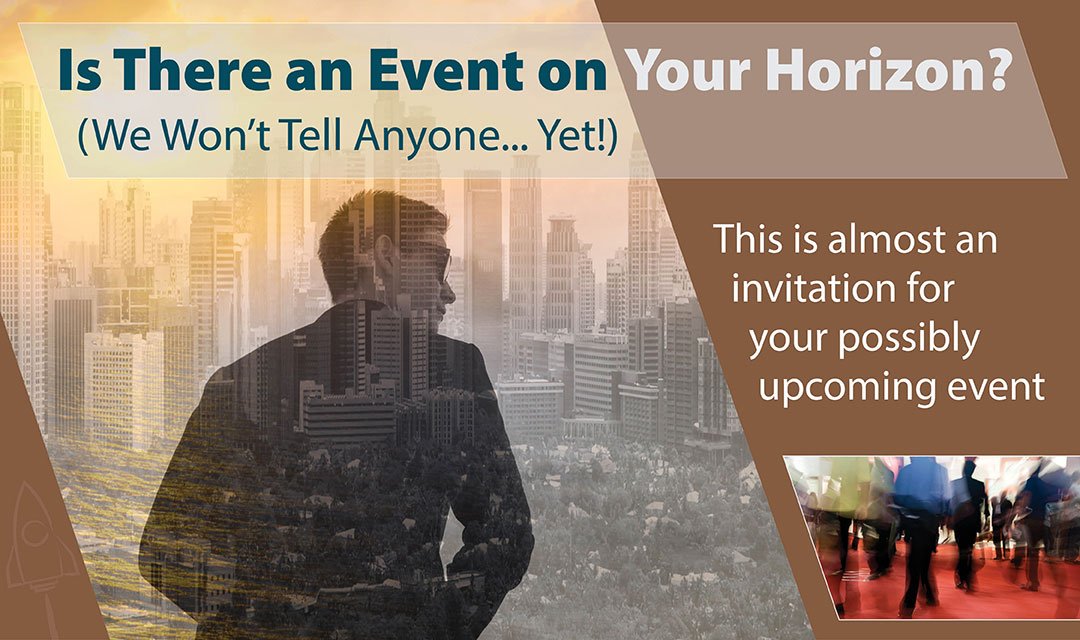 Is There an Event on Your Horizon?
(We Won't Tell Anyone... Yet!)

This is almost an invitation for your possibly upcoming event